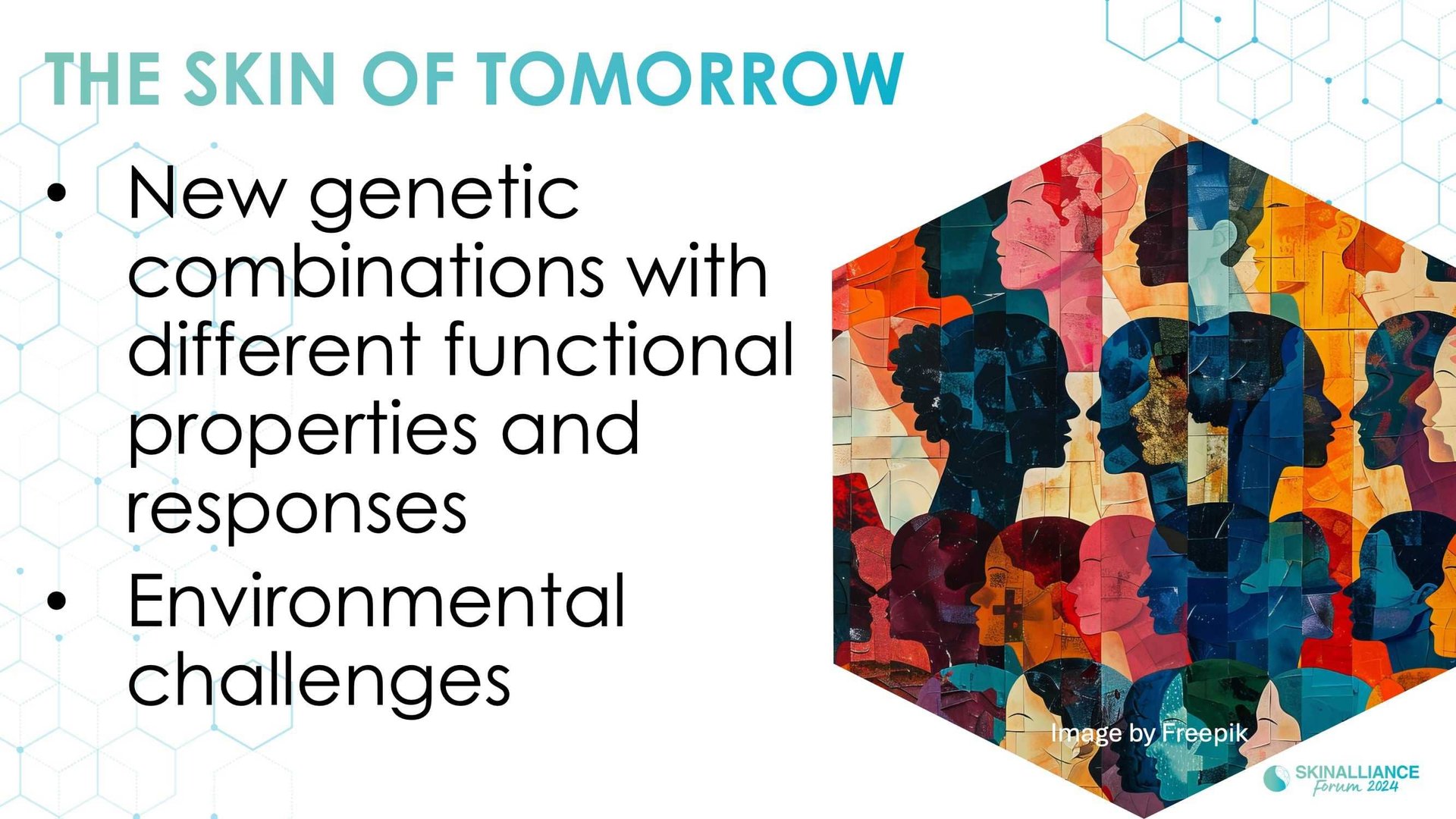 THE SKIN OF TOMORROW

• New genetic combinations with different functional properties and responses

• Environmental challenges

Image by Freepik

SKINALLIANCE Forum 2024